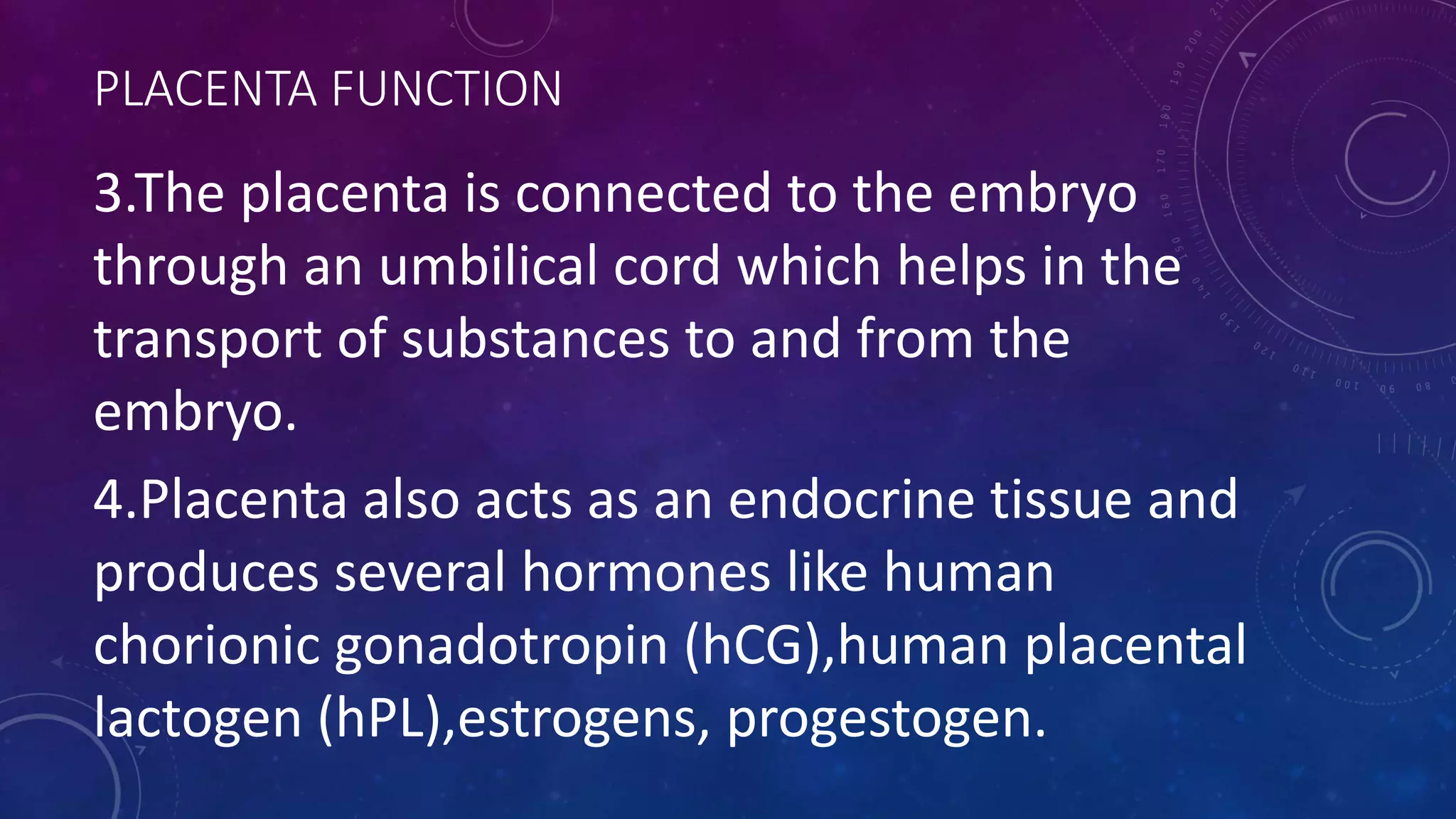 PLACENTA FUNCTION

3.The placenta is connected to the embryo through an umbilical cord which helps in the transport of substances to and from the embryo.

4.Placenta also acts as an endocrine tissue and produces several hormones like human chorionic gonadotropin (hCG),human placental lactogen (hPL),estrogens, progestogen.